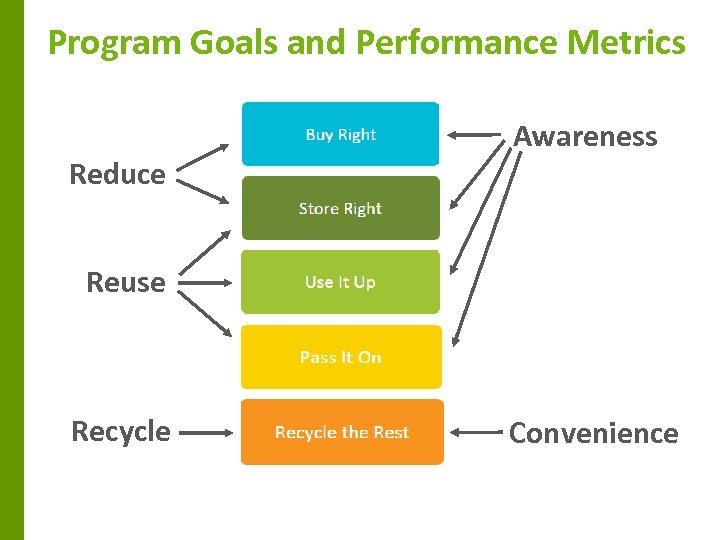 Program Goals and Performance Metrics

Reduce

Reuse

Recycle

Buy Right

Store Right

Use It Up

Pass It On

Recycle the Rest

Awareness

Convenience